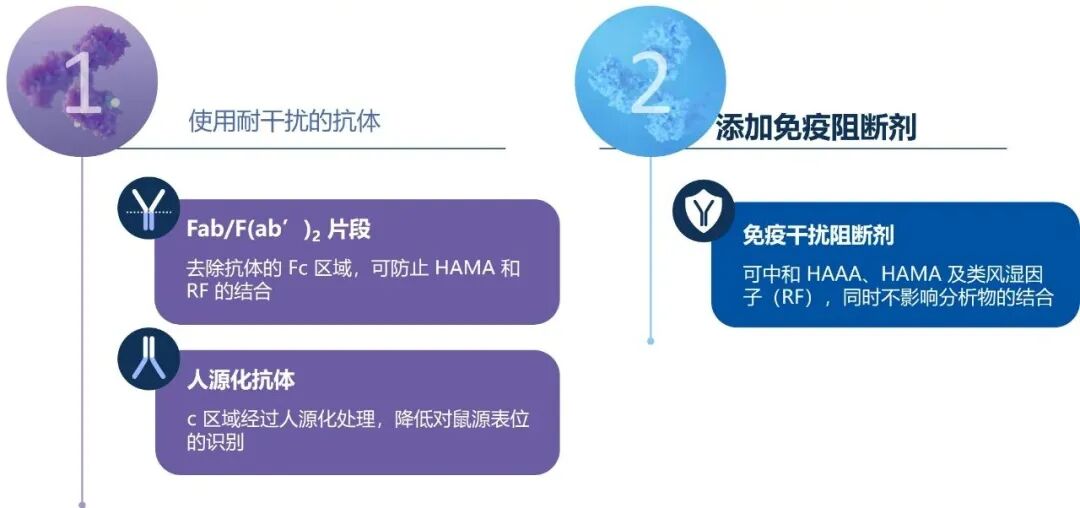 1

使用耐干扰的抗体

Fab/F(ab′)$_2$ 片段

去除抗体的 Fc 区域，可防止 HAMA 和 RF 的结合

人源化抗体

c 区域经过人源化处理，降低对鼠源表位的识别

2

添加免疫阻断剂

免疫干扰阻断剂

可中和 HAAA、HAMA 及类风湿因子（RF），同时不影响分析物的结合